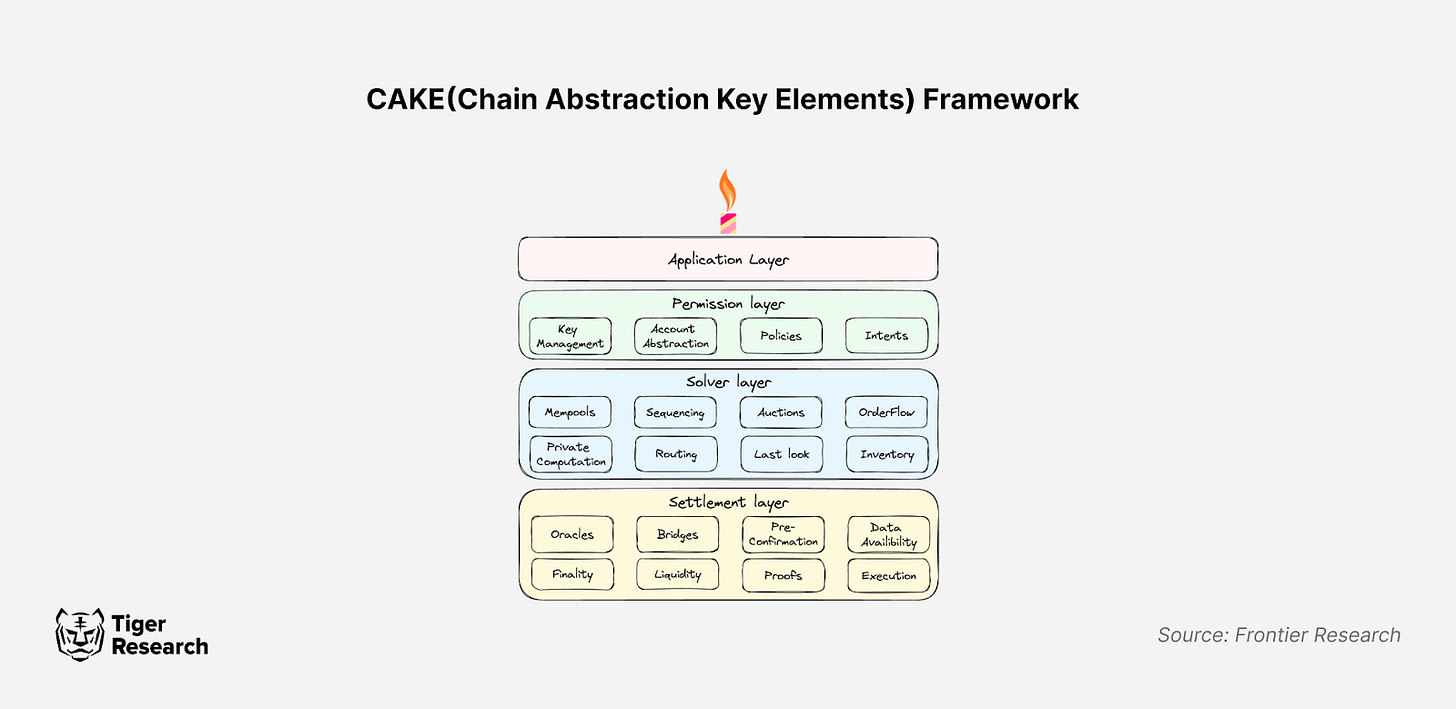 CAKE(Chain Abstraction Key Elements) Framework

Application Layer

Permission layer

Key Management

Account Abstraction

Policies

Intents

Solver layer

Mempools

Sequencing

Auctions

OrderFlow

Private Computation

Routing

Last look

Inventory

Settlement layer

Oracles

Bridges

Pre-Confirmation

Data Availibility

Finality

Liquidity

Proofs

Execution

Tiger Research

Source: Frontier Research